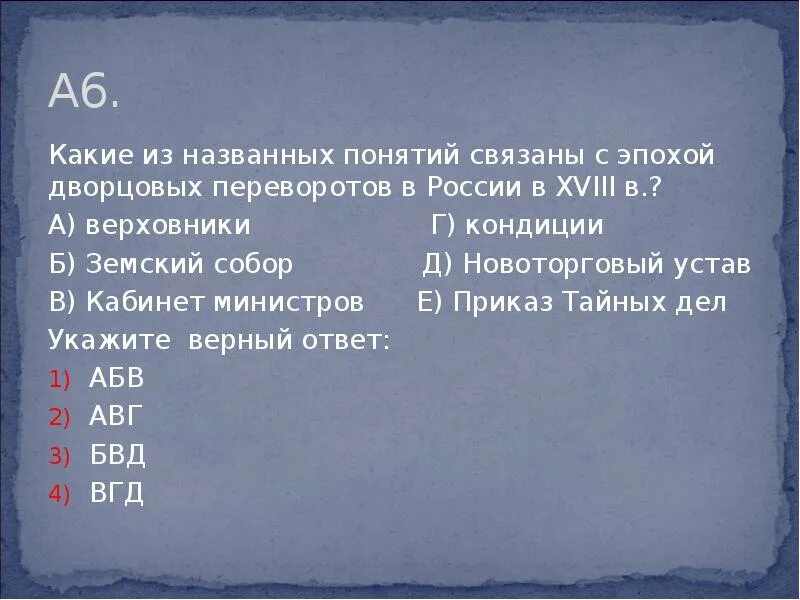 А6.

Какие из названных понятий связаны с эпохой дворцовых переворотов в России в XVIII в.?

А) верховники Г) кондиции

Б) Земский собор Д) Новоторговый устав

В) Кабинет министров Е) Приказ Тайных дел

Укажите верный ответ:

1) АБВ
2) АВГ
3) БВД
4) ВГД